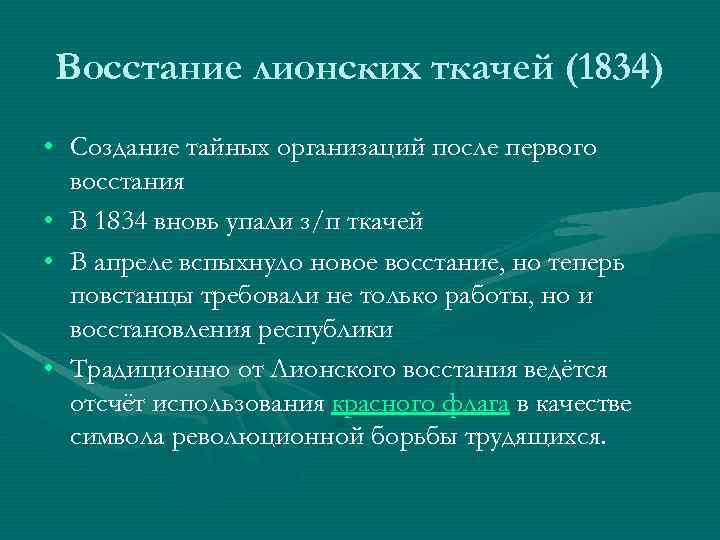 Восстание лионских ткачей (1834)

• Создание тайных организаций после первого восстания
• В 1834 вновь упали з/п ткачей
• В апреле вспыхнуло новое восстание, но теперь повстанцы требовали не только работы, но и восстановления республики
• Традиционно от Лионского восстания ведётся отсчёт использования красного флага в качестве символа революционной борьбы трудящихся.